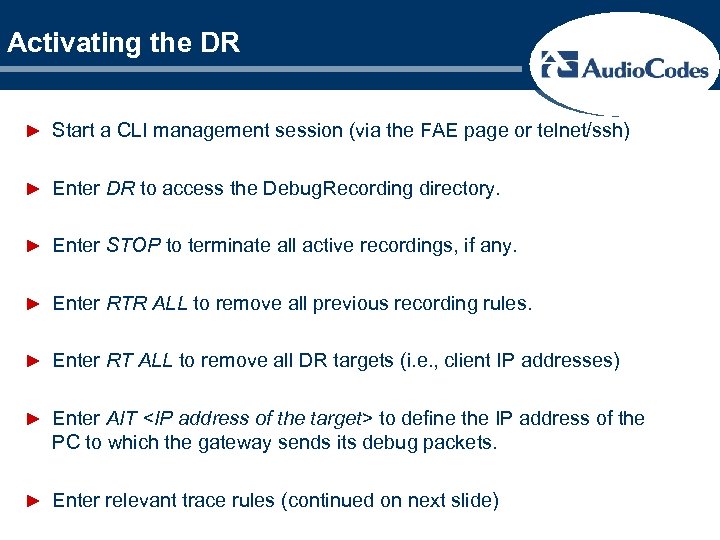 Activating the DR

AudioCodes

► Start a CLI management session (via the FAE page or telnet/ssh)

► Enter DR to access the DebugRecording directory.

► Enter STOP to terminate all active recordings, if any.

► Enter RTR ALL to remove all previous recording rules.

► Enter RT ALL to remove all DR targets (i.e., client IP addresses)

► Enter AIT <IP address of the target> to define the IP address of the PC to which the gateway sends its debug packets.

► Enter relevant trace rules (continued on next slide)